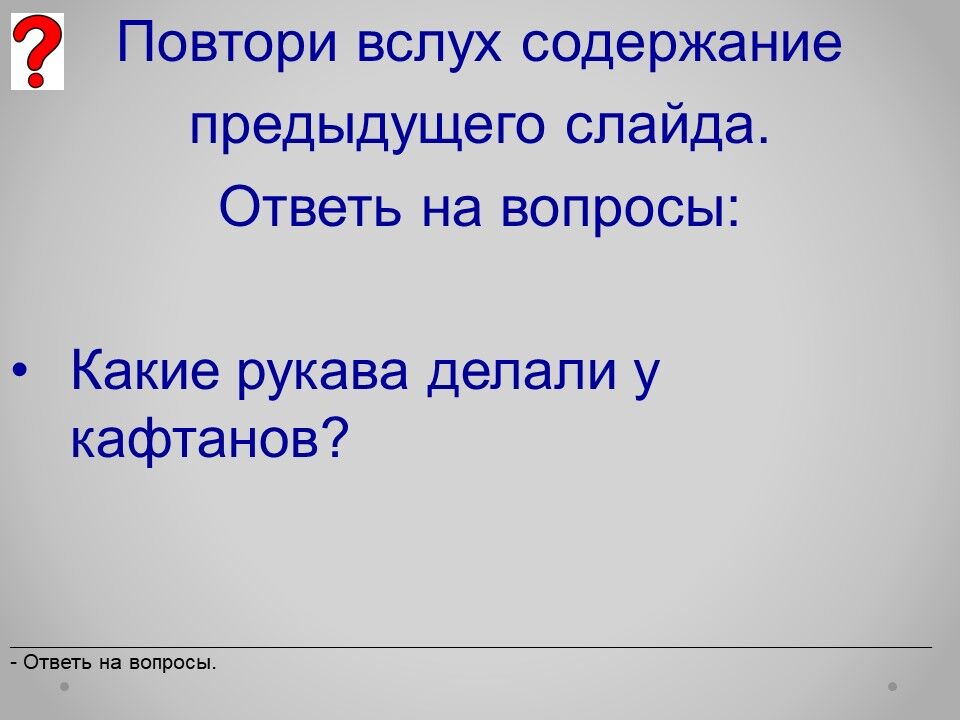 ?

Повтори вслух содержание предыдущего слайда.
Ответь на вопросы:

• Какие рукава делали у кафтанов?

- Ответь на вопросы.